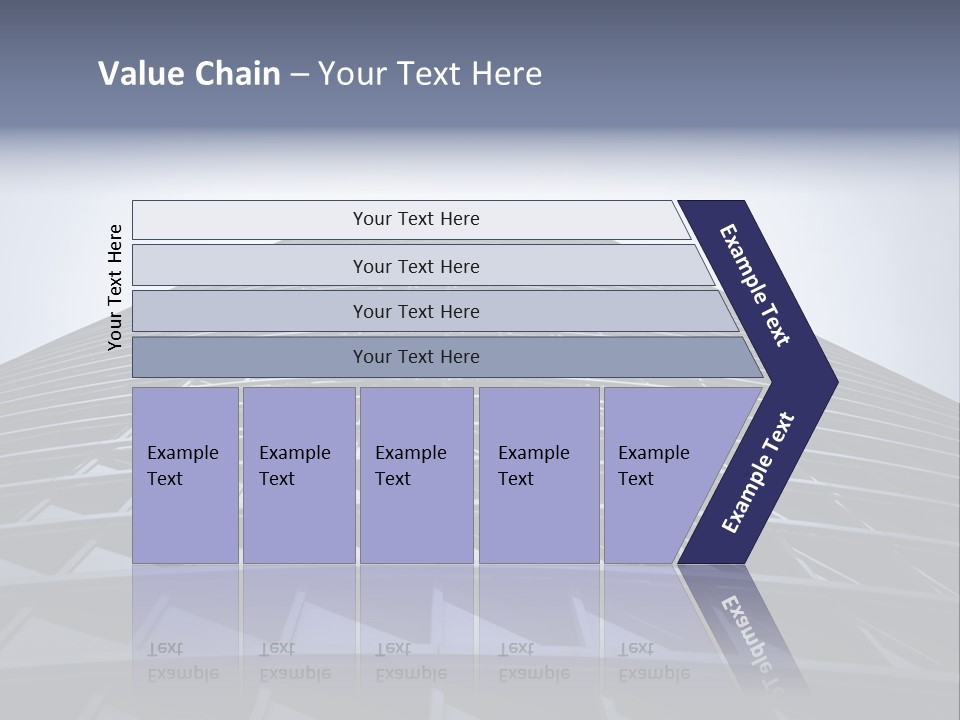 Value Chain – Your Text Here

Your Text Here

Your Text Here

Your Text Here

Your Text Here

Your Text Here

Example Text

Example Text

Example Text

Example Text

Example Text

Example Text

Example Text